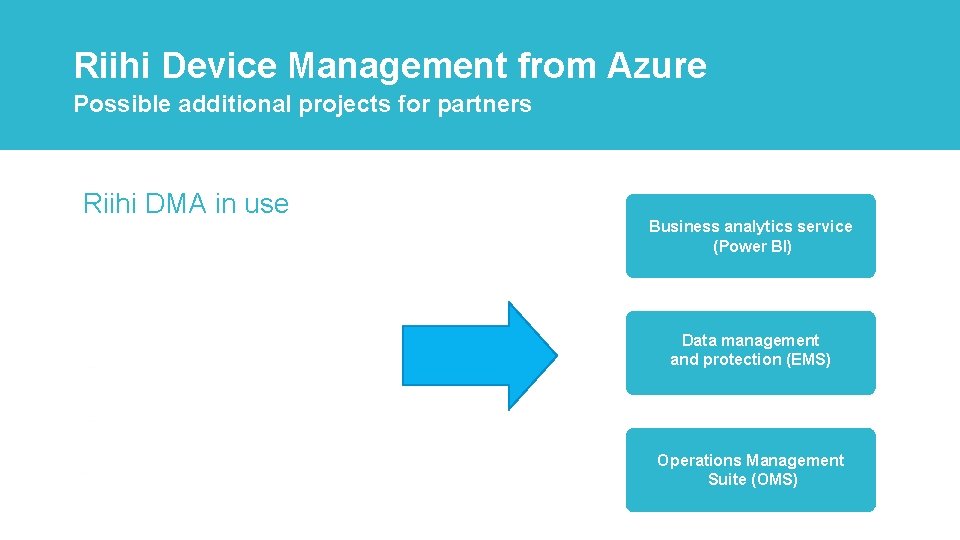 Riihi Device Management from Azure
Possible additional projects for partners

Riihi DMA in use

Business analytics service (Power BI)

Data management and protection (EMS)

Operations Management Suite (OMS)